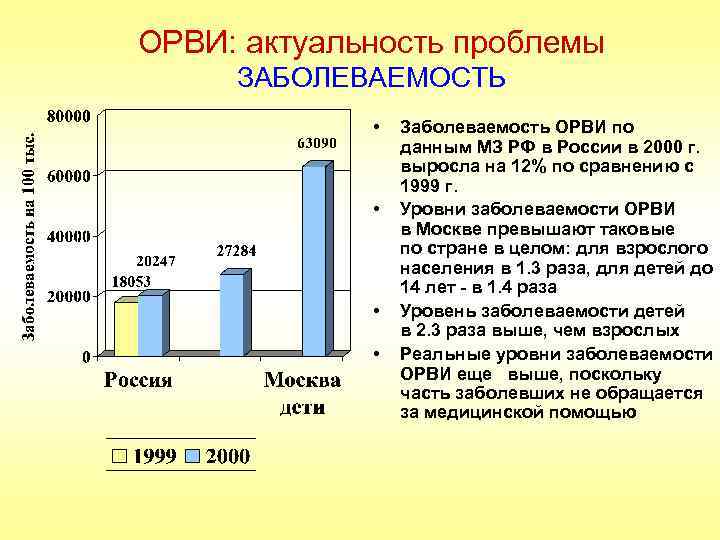 ОРВИ: актуальность проблемы
ЗАБОЛЕВАЕМОСТЬ

Заболеваемость на 100 тыс.

80000
60000
40000
20000
0

18053
20247
27284
63090

Россия
Москва
дети

1999 2000

• Заболеваемость ОРВИ по данным МЗ РФ в России в 2000 г. выросла на 12% по сравнению с 1999 г.

• Уровни заболеваемости ОРВИ в Москве превышают таковые по стране в целом: для взрослого населения в 1.3 раза, для детей до 14 лет - в 1.4 раза

• Уровень заболеваемости детей в 2.3 раза выше, чем взрослых

• Реальные уровни заболеваемости ОРВИ еще выше, поскольку часть заболевших не обращается за медицинской помощью